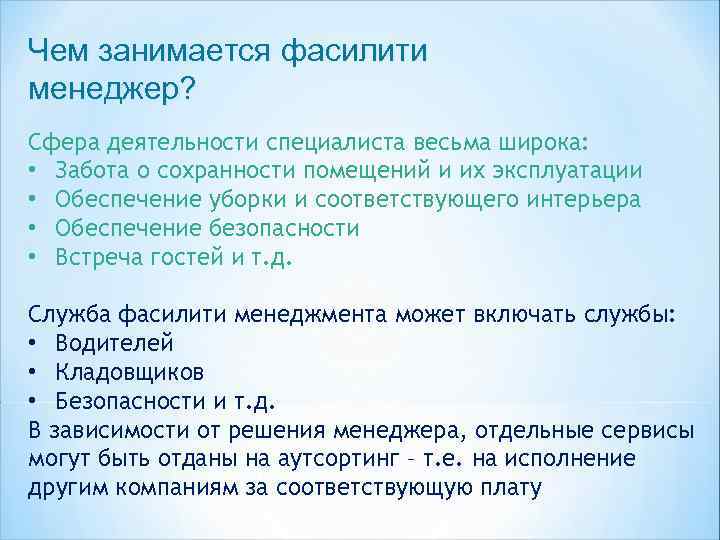 Чем занимается фасилити менеджер?

Сфера деятельности специалиста весьма широка:
• Забота о сохранности помещений и их эксплуатации
• Обеспечение уборки и соответствующего интерьера
• Обеспечение безопасности
• Встреча гостей и т.д.

Служба фасилити менеджмента может включать службы:
• Водителей
• Кладовщиков
• Безопасности и т.д.
В зависимости от решения менеджера, отдельные сервисы могут быть отданы на аутсортинг – т.е. на исполнение другим компаниям за соответствующую плату